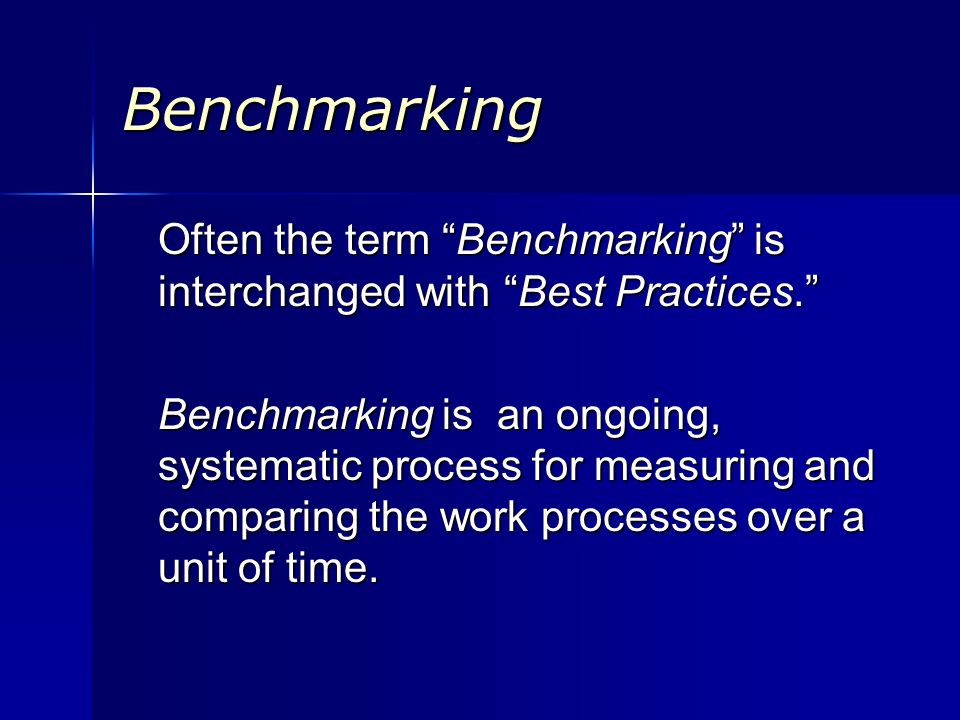 Benchmarking

Often the term “Benchmarking” is interchanged with “Best Practices.”

Benchmarking is an ongoing, systematic process for measuring and comparing the work processes over a unit of time.